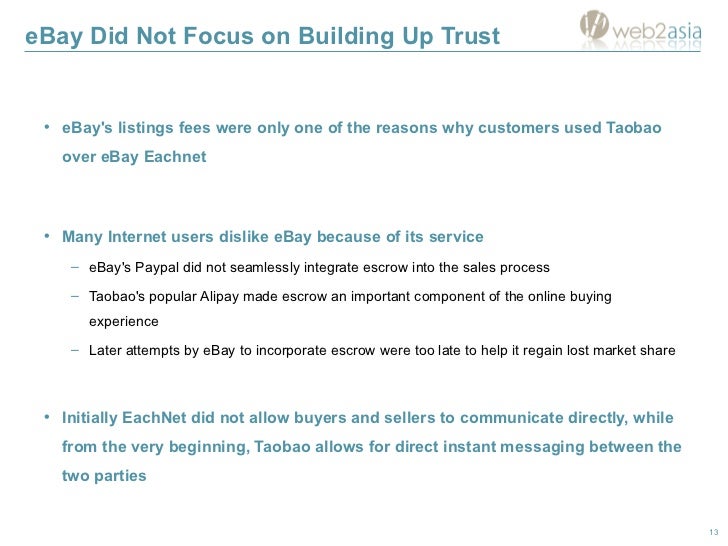 eBay Did Not Focus on Building Up Trust

web2asia

• eBay's listings fees were only one of the reasons why customers used Taobao over eBay Eachnet

• Many Internet users dislike eBay because of its service
– eBay's Paypal did not seamlessly integrate escrow into the sales process
– Taobao's popular Alipay made escrow an important component of the online buying experience
– Later attempts by eBay to incorporate escrow were too late to help it regain lost market share

• Initially EachNet did not allow buyers and sellers to communicate directly, while from the very beginning, Taobao allows for direct instant messaging between the two parties

13